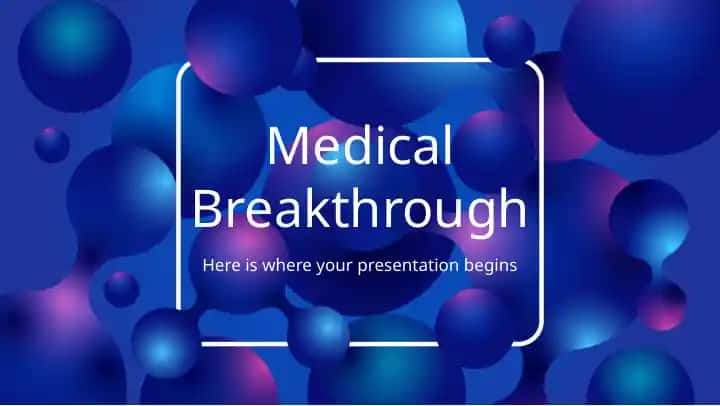 Medical Breakthrough

Here is where your presentation begins